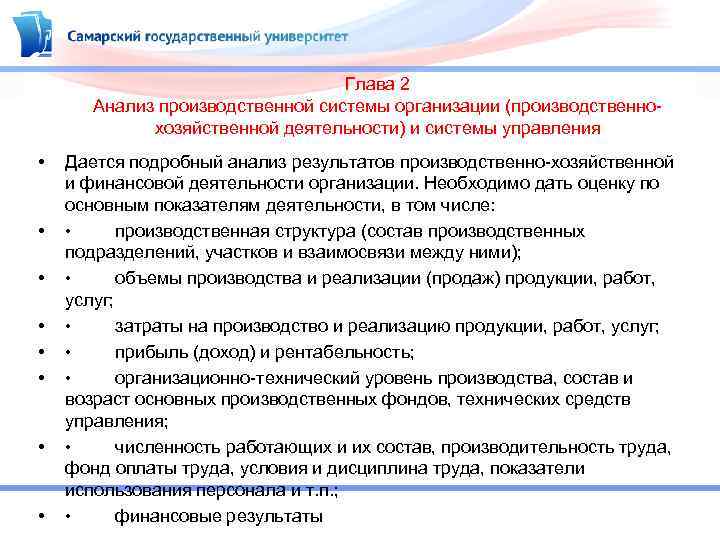 Самарский государственный университет

Глава 2
Анализ производственной системы организации (производственно-хозяйственной деятельности) и системы управления

• Дается подробный анализ результатов производственно-хозяйственной и финансовой деятельности организации. Необходимо дать оценку по основным показателям деятельности, в том числе:
• • производственная структура (состав производственных подразделений, участков и взаимосвязи между ними);
• • объемы производства и реализации (продаж) продукции, работ, услуг;
• • затраты на производство и реализацию продукции, работ, услуг;
• • прибыль (доход) и рентабельность;
• • организационно-технический уровень производства, состав и возраст основных производственных фондов, технических средств управления;
• • численность работающих и их состав, производительность труда, фонд оплаты труда, условия и дисциплина труда, показатели использования персонала и т.п.;
• • финансовые результаты